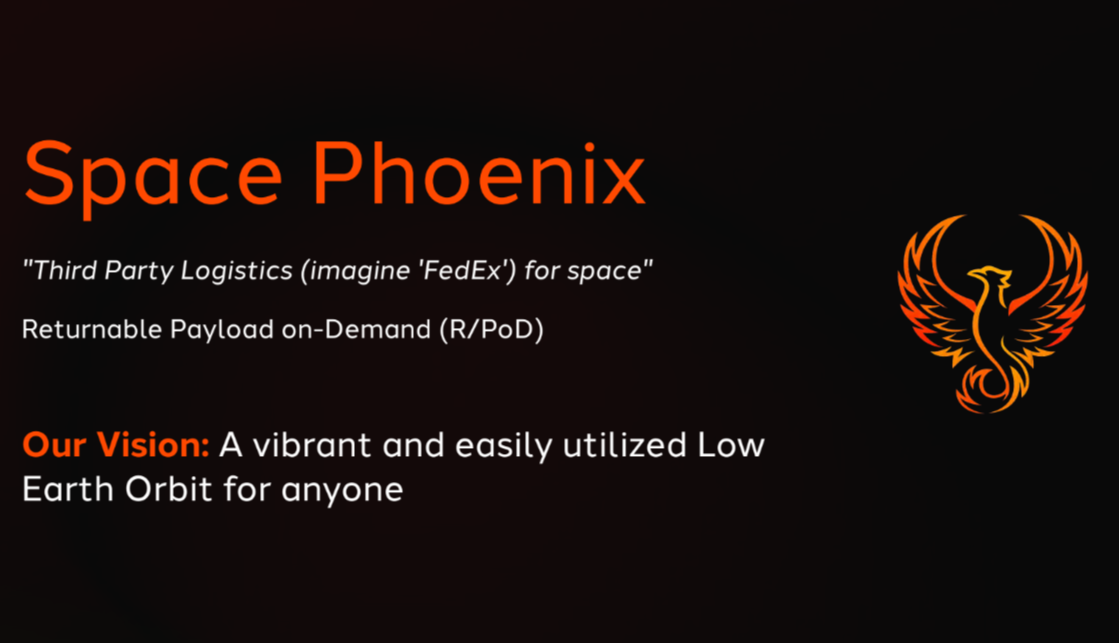 Space Phoenix

"Third Party Logistics (imagine 'FedEx') for space"

Returnable Payload on-Demand (R/PoD)

Our Vision: A vibrant and easily utilized Low Earth Orbit for anyone